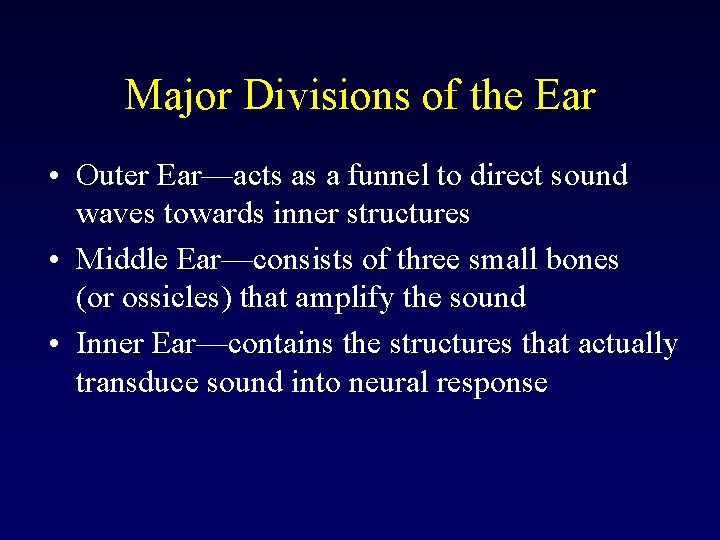 Major Divisions of the Ear

• Outer Ear—acts as a funnel to direct sound waves towards inner structures
• Middle Ear—consists of three small bones (or ossicles) that amplify the sound
• Inner Ear—contains the structures that actually transduce sound into neural response